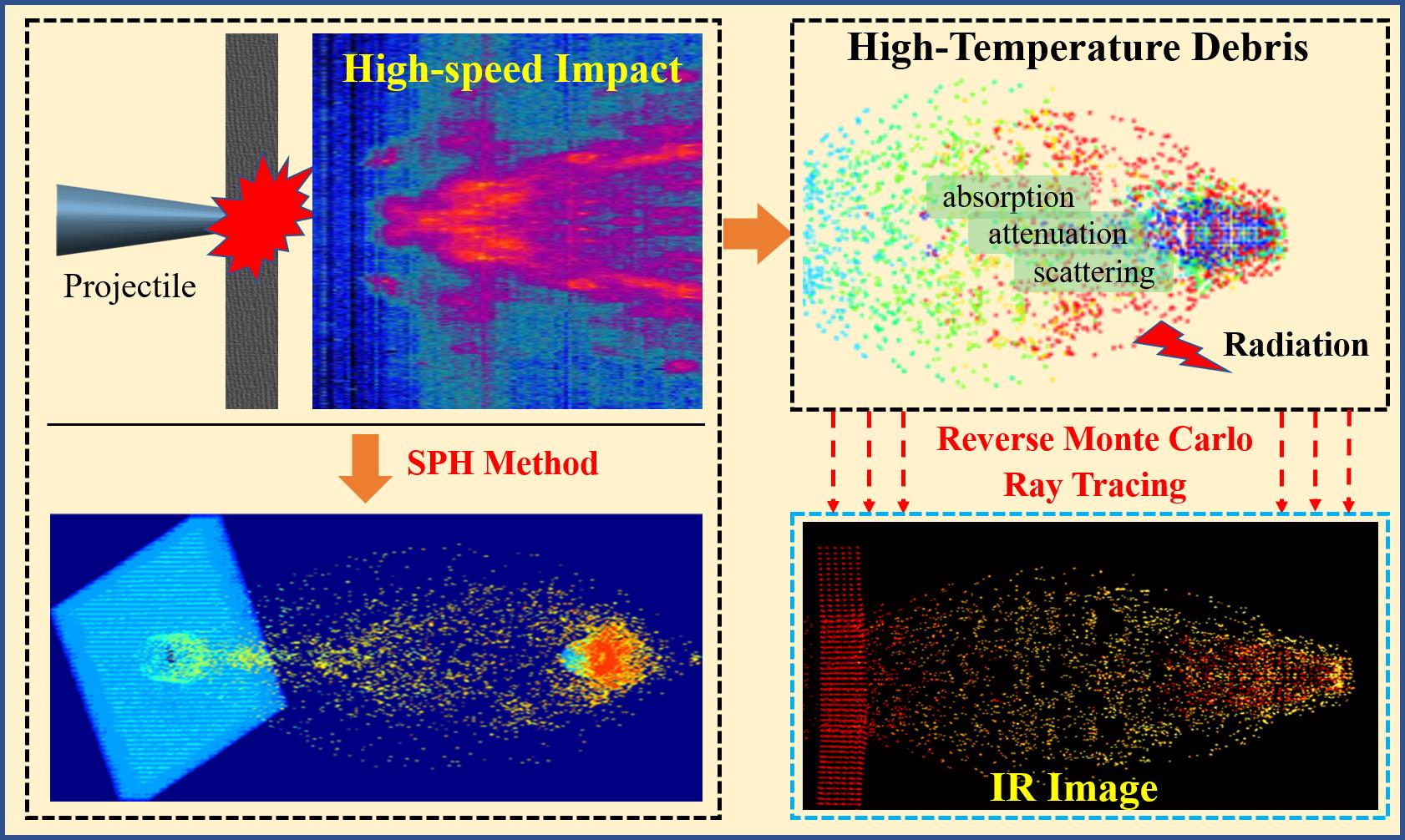 High-speed Impact

Projectile

SPH Method

High-Temperature Debris

absorption

attenuation

scattering

Radiation

Reverse Monte Carlo Ray Tracing

IR Image